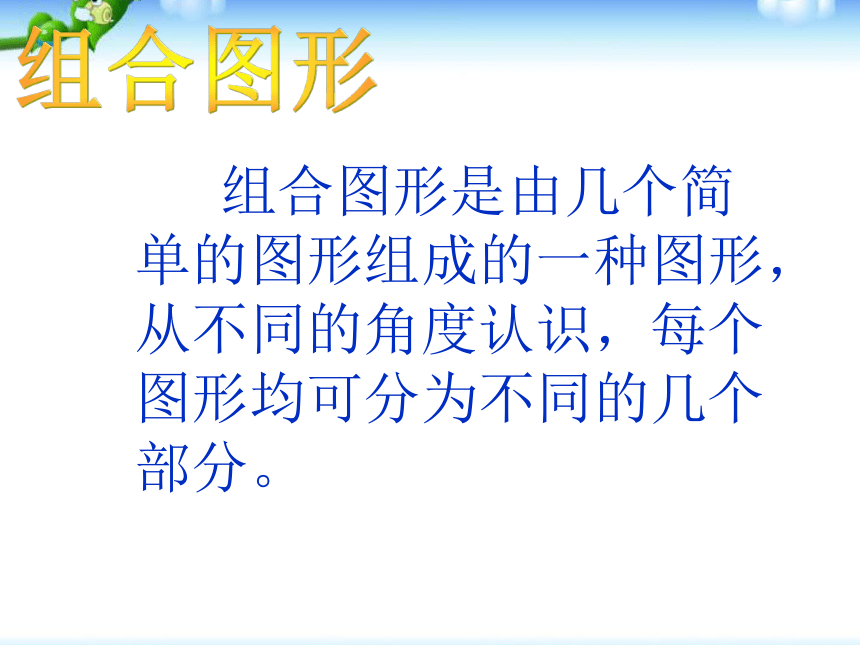 组合图形

组合图形是由几个简单的图形组成的一种图形，从不同的角度认识，每个图形均可分为不同的几个部分。